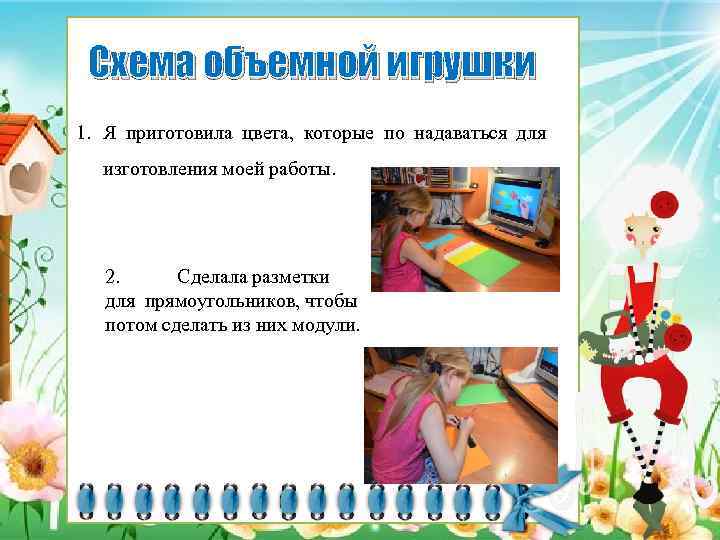 Схема объемной игрушки

1. Я приготовила цвета, которые по надаваться для изготовления моей работы.

2. Сделала разметки для прямоугольников, чтобы потом сделать из них модули.